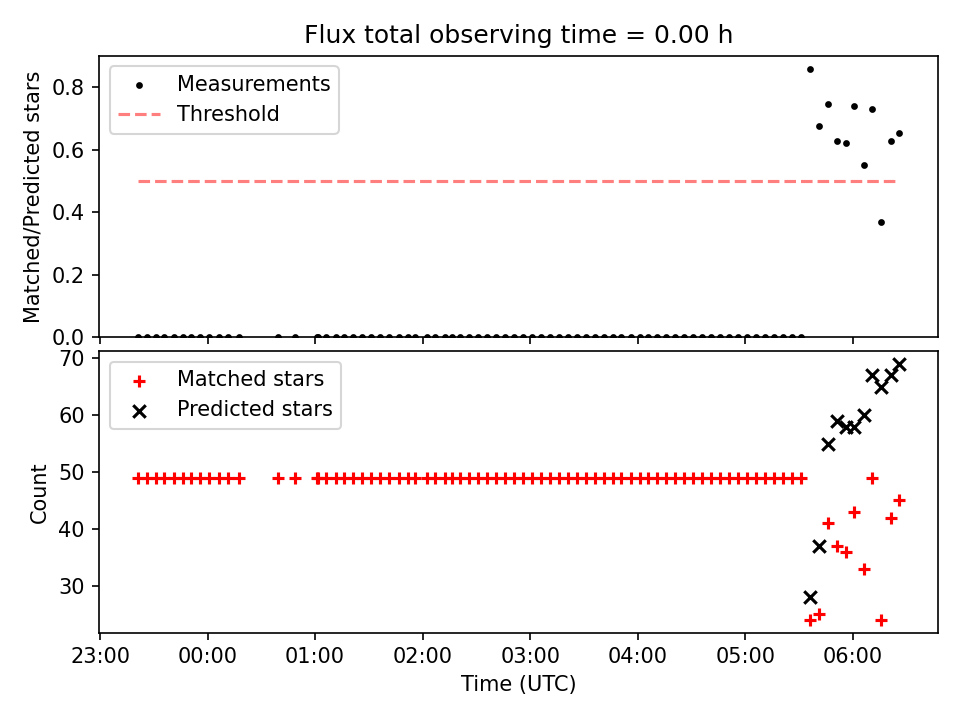 Flux total observing time = 0.00 h

Measurements
Threshold

Matched/Predicted stars

0.8
0.6
0.4
0.2
0.0

Matched stars
Predicted stars

Count

70
60
50
40
30

23:00
00:00
01:00
02:00
03:00
04:00
05:00
06:00

Time (UTC)